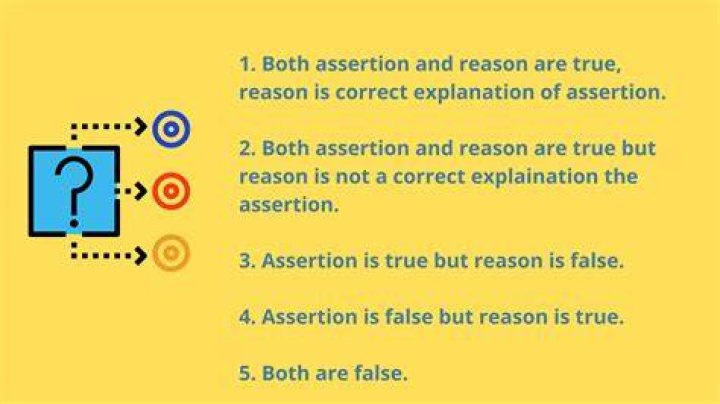 ?

1. Both assertion and reason are true, reason is correct explanation of assertion.

2. Both assertion and reason are true but reason is not a correct explaination the assertion.

3. Assertion is true but reason is false.

4. Assertion is false but reason is true.

5. Both are false.